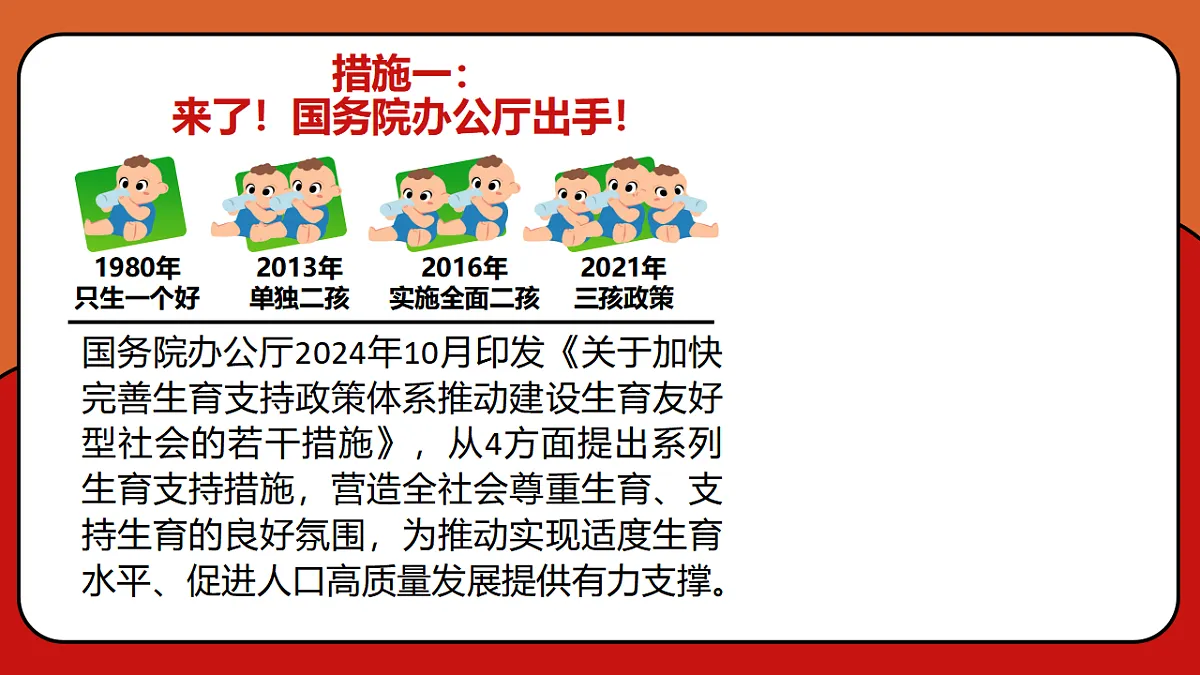 措施一：
来了！国务院办公厅出手！

1980年
只生一个好

2013年
单独二孩

2016年
实施全面二孩

2021年
三孩政策

国务院办公厅2024年10月印发《关于加快完善生育支持政策体系推动建设生育友好型社会的若干措施》，从4方面提出系列生育支持措施，营造全社会尊重生育、支持生育的良好氛围，为推动实现适度生育水平、促进人口高质量发展提供有力支撑。